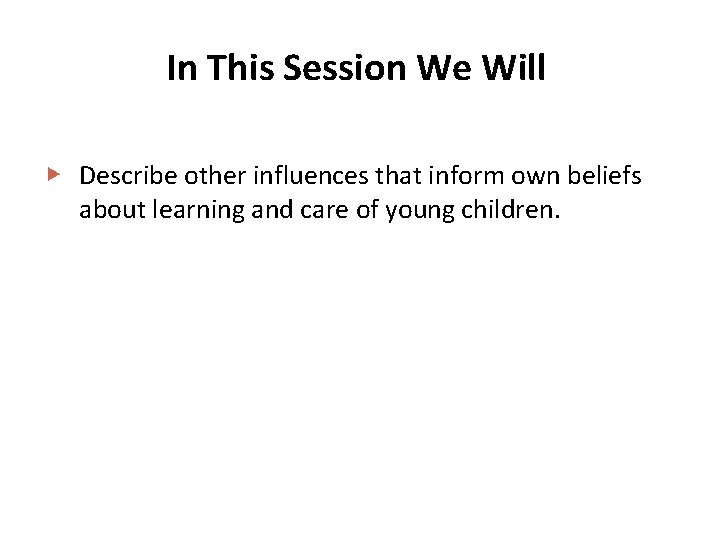 In This Session We Will

Describe other influences that inform own beliefs about learning and care of young children.